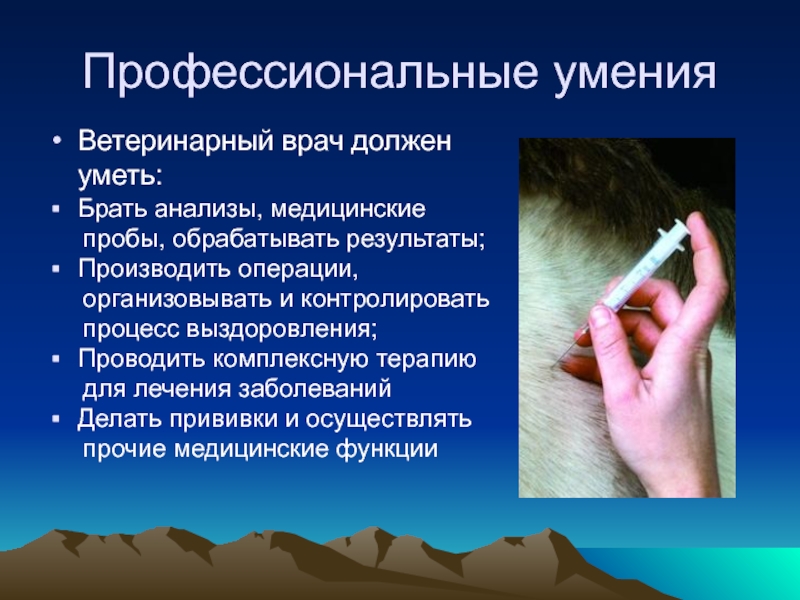 Профессиональные умения

• Ветеринарный врач должен уметь:

▪ Брать анализы, медицинские пробы, обрабатывать результаты;

▪ Производить операции, организовывать и контролировать процесс выздоровления;

▪ Проводить комплексную терапию для лечения заболеваний

▪ Делать прививки и осуществлять прочие медицинские функции